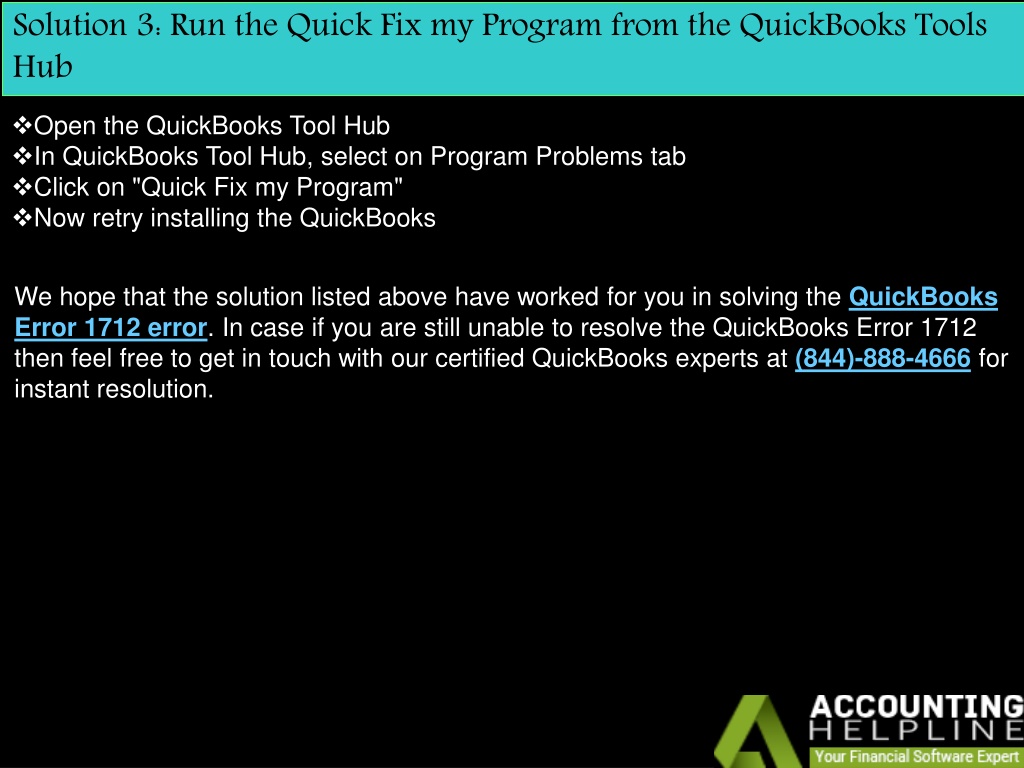 Solution 3: Run the Quick Fix my Program from the QuickBooks Tools Hub

❖Open the QuickBooks Tool Hub
❖In QuickBooks Tool Hub, select on Program Problems tab
❖Click on "Quick Fix my Program"
❖Now retry installing the QuickBooks

We hope that the solution listed above have worked for you in solving the QuickBooks Error 1712 error. In case if you are still unable to resolve the QuickBooks Error 1712 then feel free to get in touch with our certified QuickBooks experts at (844)-888-4666 for instant resolution.

ACCOUNTING
HELPLINE
Your Financial Software Expert